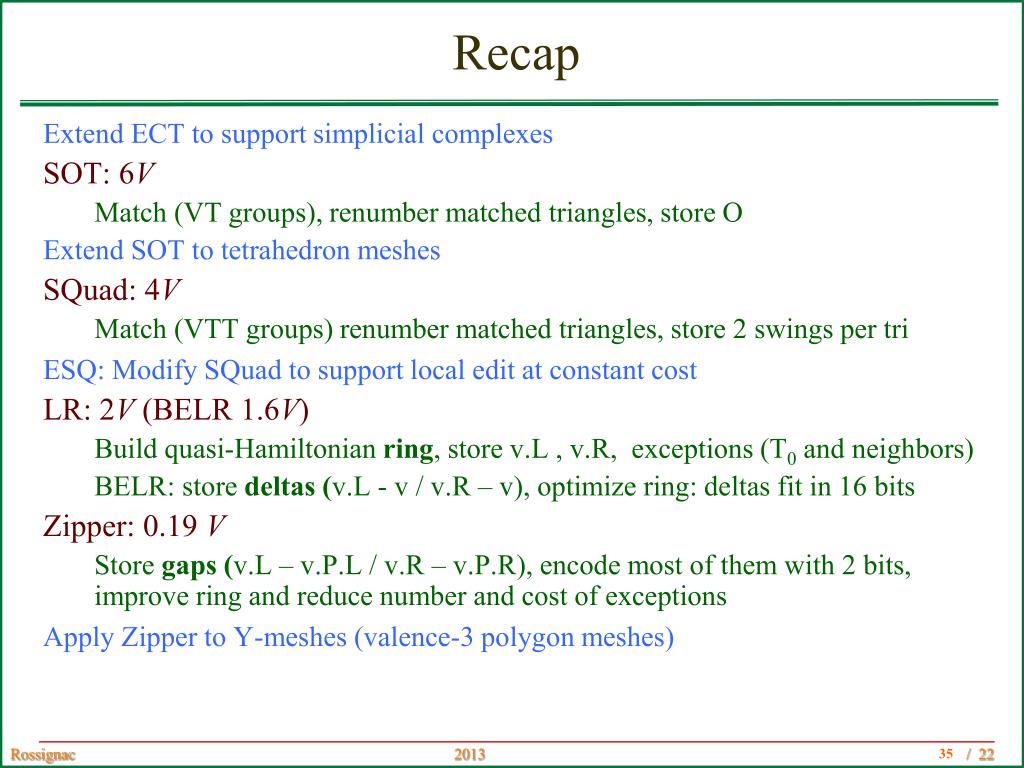 Recap

Extend ECT to support simplicial complexes

SOT: 6$V$

Match (VT groups), renumber matched triangles, store O

Extend SOT to tetrahedron meshes

SQuad: 4$V$

Match (VTT groups) renumber matched triangles, store 2 swings per tri

ESQ: Modify SQuad to support local edit at constant cost

LR: 2$V$ (BELR 1.6$V$)

Build quasi-Hamiltonian **ring**, store v.L , v.R, exceptions ($T_0$ and neighbors)

BELR: store **deltas (**v.L - v / v.R – v), optimize ring: deltas fit in 16 bits

Zipper: 0.19 $V$

Store **gaps (**v.L – v.P.L / v.R – v.P.R), encode most of them with 2 bits, improve ring and reduce number and cost of exceptions

Apply Zipper to Y-meshes (valence-3 polygon meshes)

Rossignac 2013 35 / 22